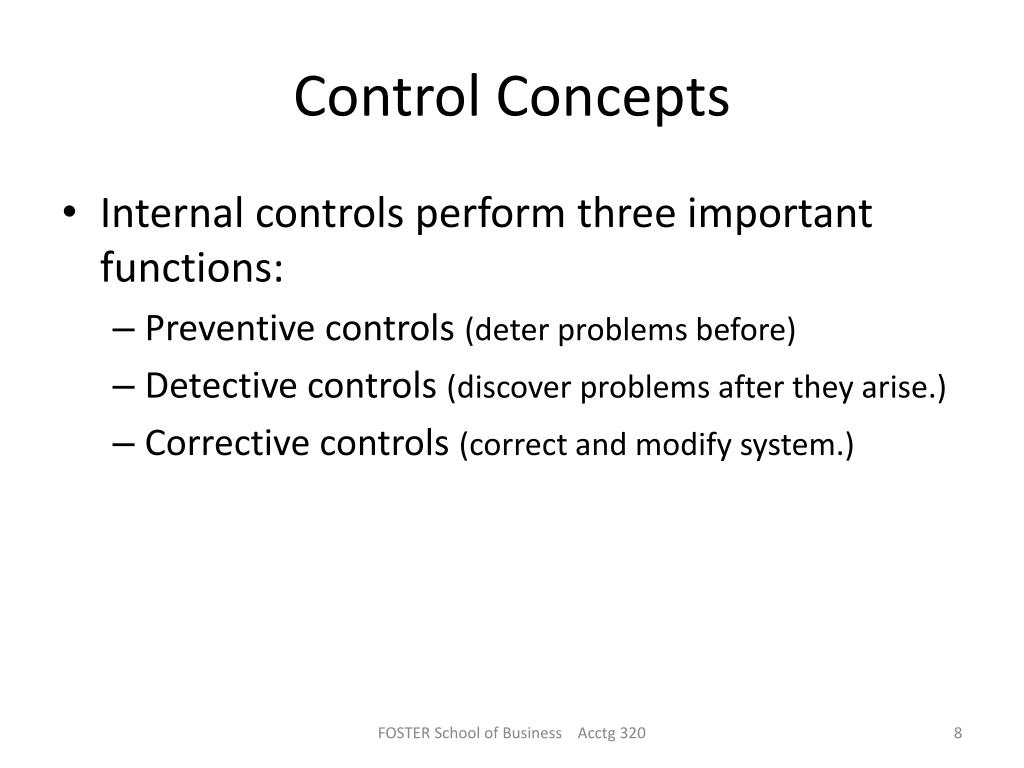 Control Concepts

• Internal controls perform three important functions:
– Preventive controls (deter problems before)
– Detective controls (discover problems after they arise.)
– Corrective controls (correct and modify system.)

FOSTER School of Business Acctg 320

8